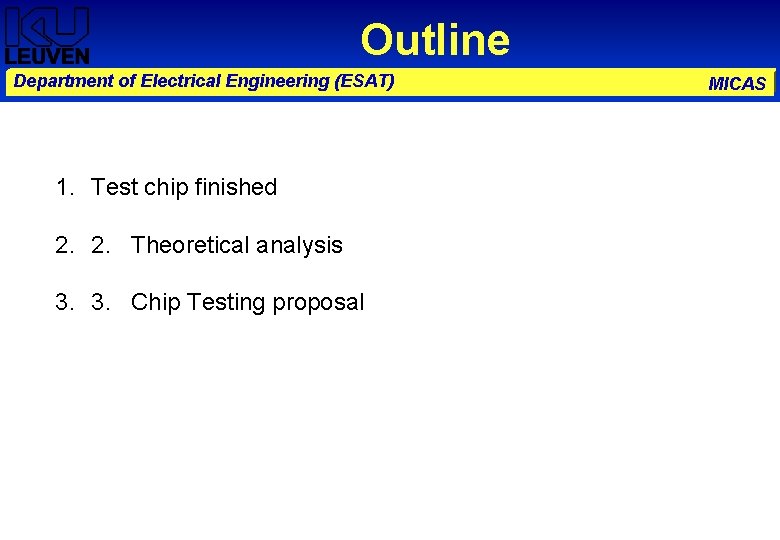 KU LEUVEN

Outline

Department of Electrical Engineering (ESAT)

MICAS

1. Test chip finished

2. 2. Theoretical analysis

3. 3. Chip Testing proposal